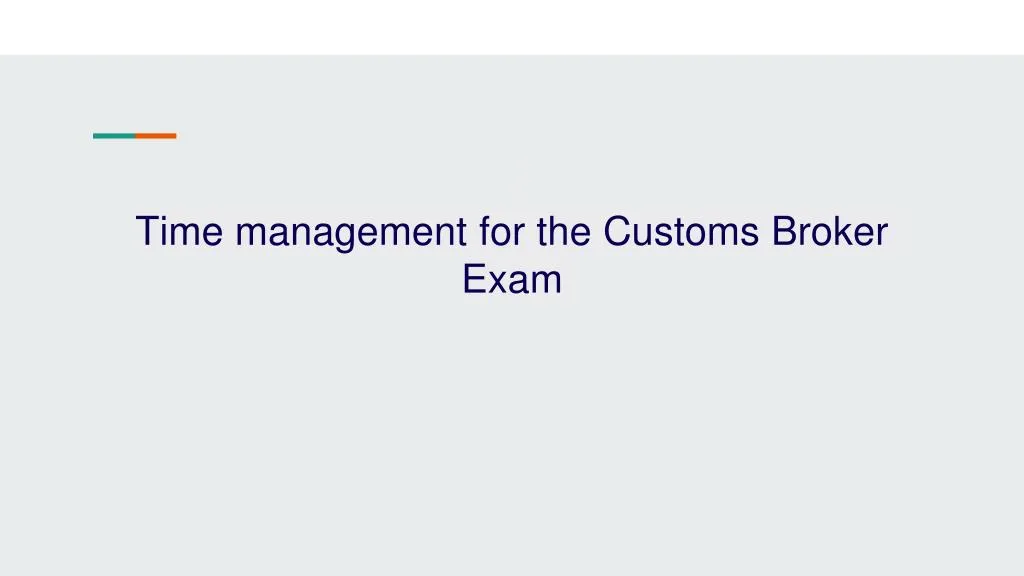 Time management for the Customs Broker Exam